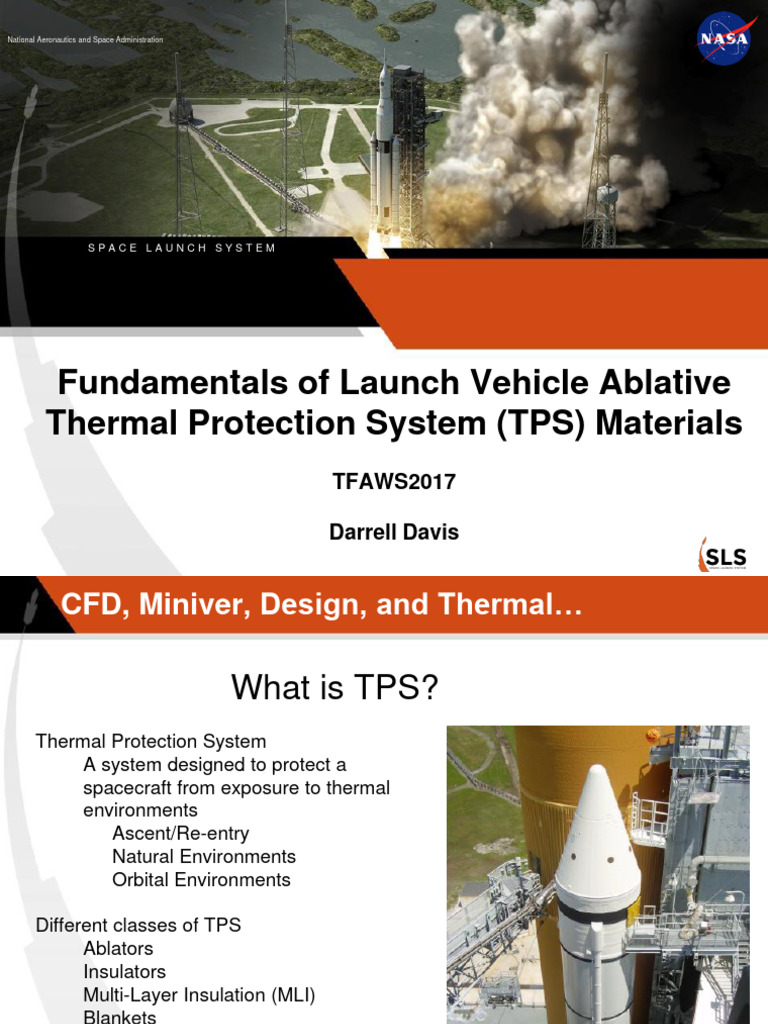 National Aeronautics and Space Administration

NASA

SPACE LAUNCH SYSTEM

Fundamentals of Launch Vehicle Ablative Thermal Protection System (TPS) Materials

TFAWS2017

Darrell Davis

SLS

CFD, Miniver, Design, and Thermal…

What is TPS?

Thermal Protection System
A system designed to protect a spacecraft from exposure to thermal environments
Ascent/Re-entry
Natural Environments
Orbital Environments

Different classes of TPS
Ablators
Insulators
Multi-Layer Insulation (MLI)
Blankets